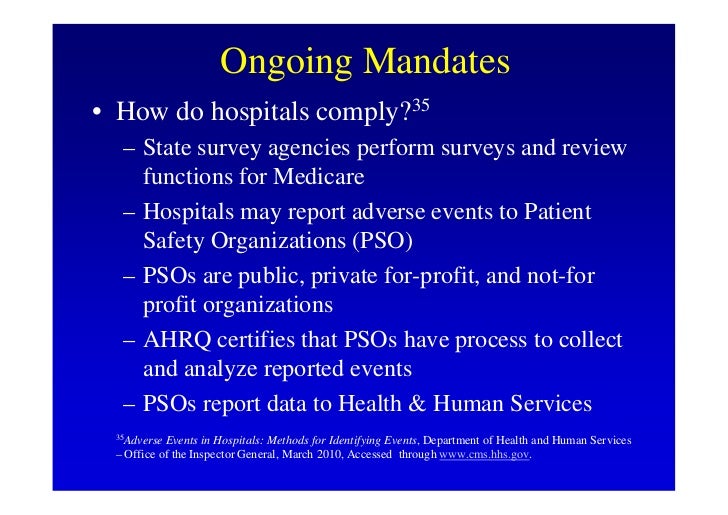 Ongoing Mandates

• How do hospitals comply?$^{35}$

– State survey agencies perform surveys and review functions for Medicare

– Hospitals may report adverse events to Patient Safety Organizations (PSO)

– PSOs are public, private for-profit, and not-for profit organizations

– AHRQ certifies that PSOs have process to collect and analyze reported events

– PSOs report data to Health & Human Services

$^{35}$Adverse Events in Hospitals: Methods for Identifying Events, Department of Health and Human Services – Office of the Inspector General, March 2010, Accessed through www.cms.hhs.gov.